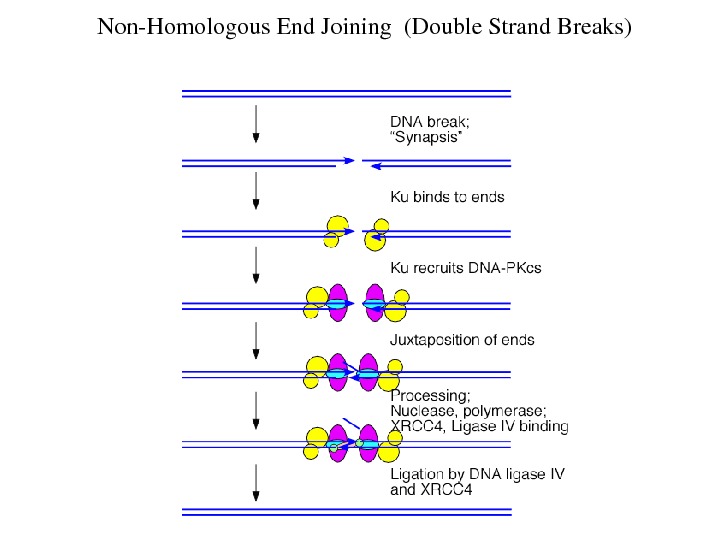 Non-Homologous End Joining (Double Strand Breaks)

DNA break;
"Synapsis"

Ku binds to ends

Ku recruits DNA-PKcs

Juxtaposition of ends

Processing;
Nuclease, polymerase;
XRCC4, Ligase IV binding

Ligation by DNA ligase IV
and XRCC4